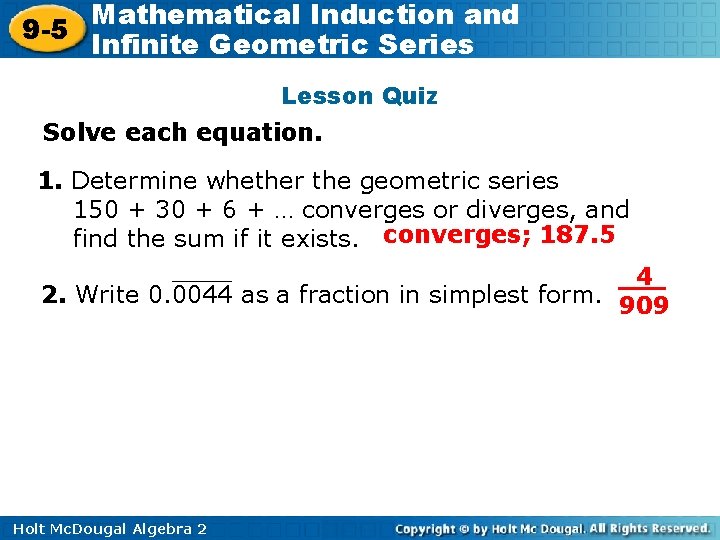 9-5 Mathematical Induction and Infinite Geometric Series

Lesson Quiz

Solve each equation.

1. Determine whether the geometric series $150 + 30 + 6 + \ldots$ converges or diverges, and find the sum if it exists. converges; 187.5

2. Write $0.\overline{0044}$ as a fraction in simplest form. $\frac{4}{909}$

Holt McDougal Algebra 2

Copyright © by Holt Mc Dougal. All Rights Reserved.